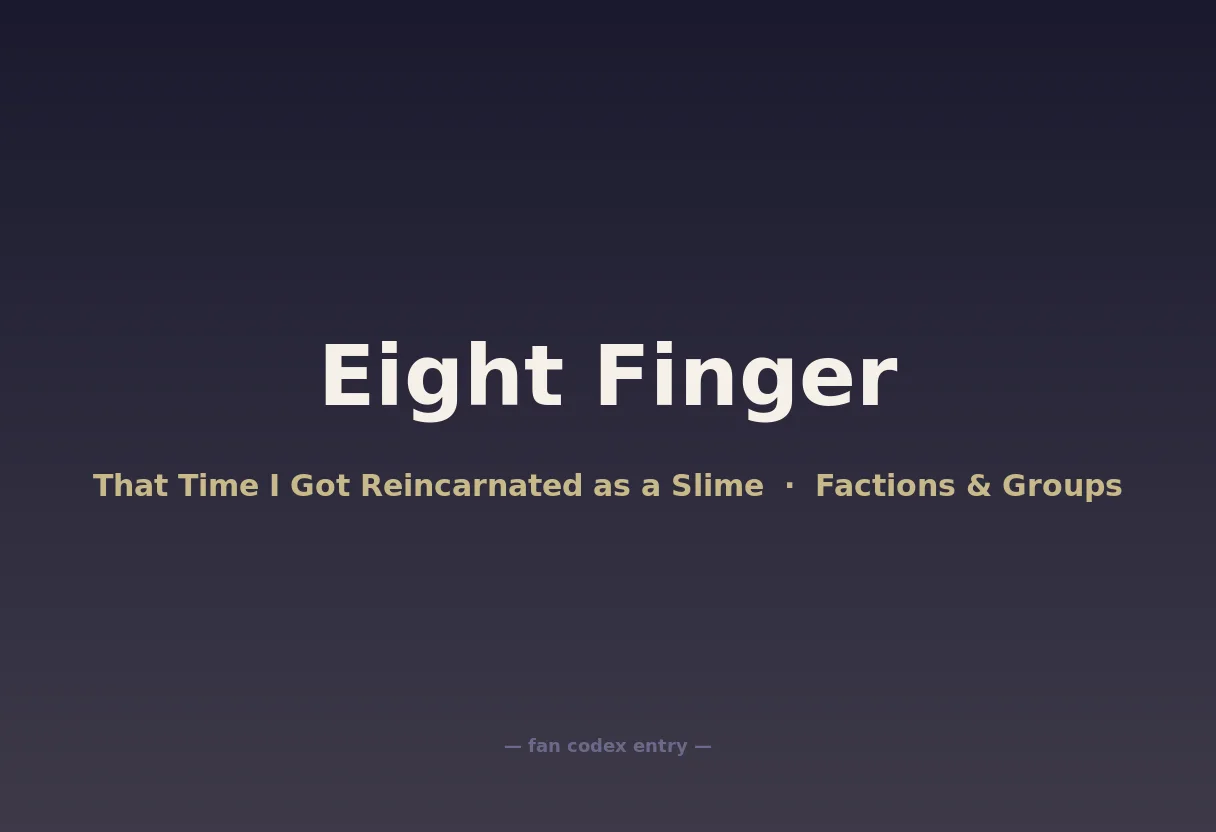 Eight Finger

That Time I Got Reincarnated as a Slime · Factions & Groups

— fan codex entry —